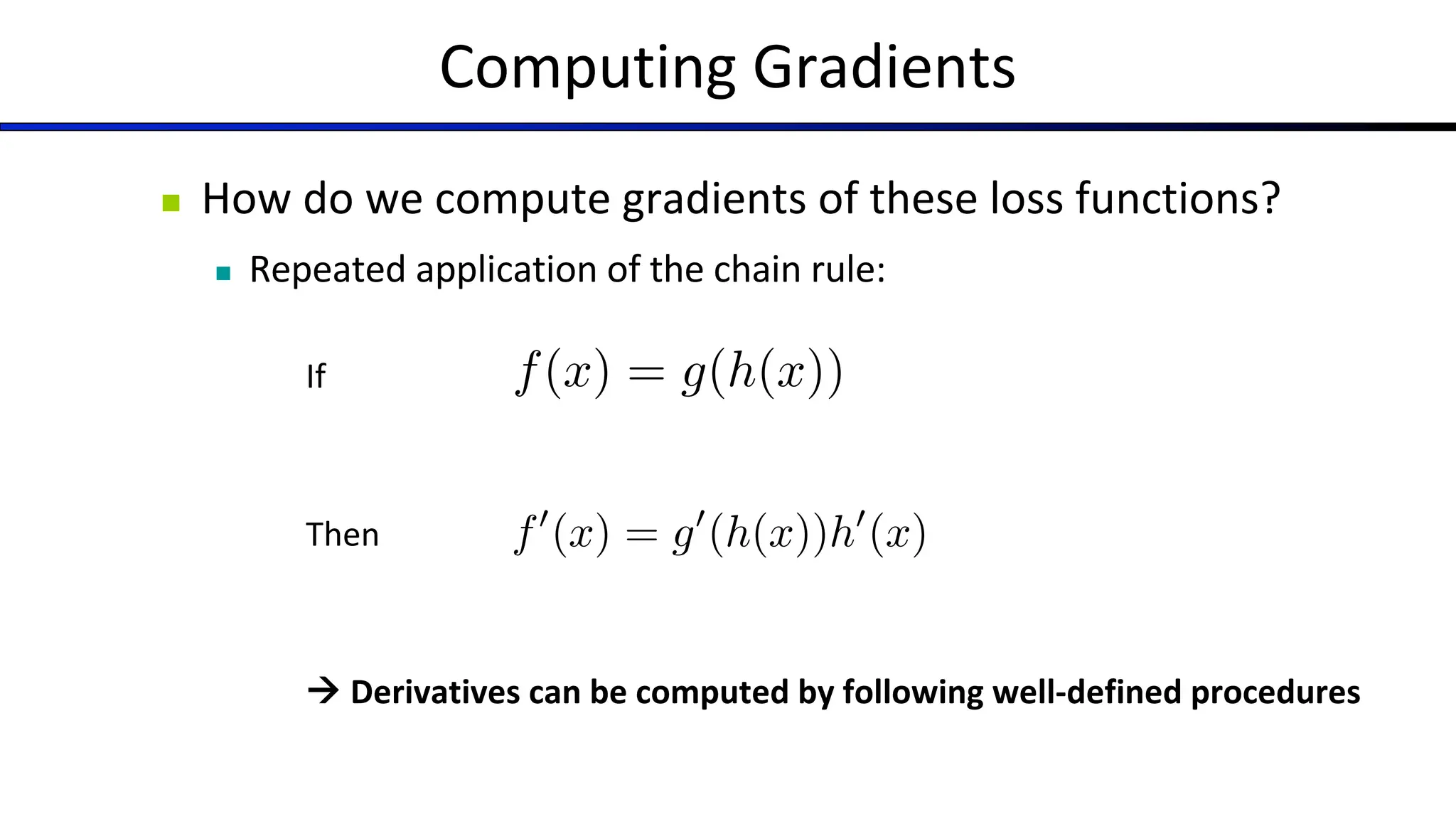 Computing Gradients

How do we compute gradients of these loss functions?

Repeated application of the chain rule:

If $f(x) = g(h(x))$

Then $f'(x) = g'(h(x))h'(x)$

→ Derivatives can be computed by following well-defined procedures